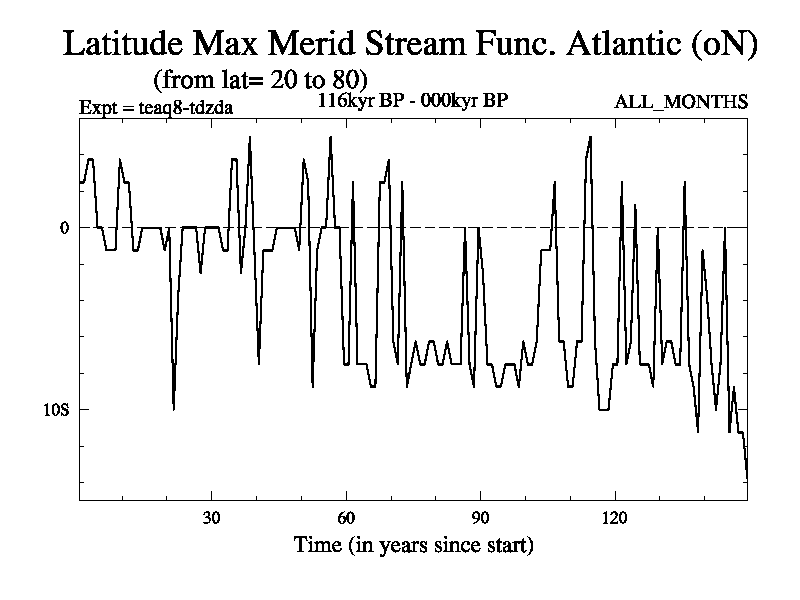 Latitude Max Merid Stream Func. Atlantic (oN)
(from lat= 20 to 80)
Expt = teaq8-tdzda
116kyr BP - 000kyr BP
ALL_MONTHS

0
10S

30
60
90
120
Time (in years since start)